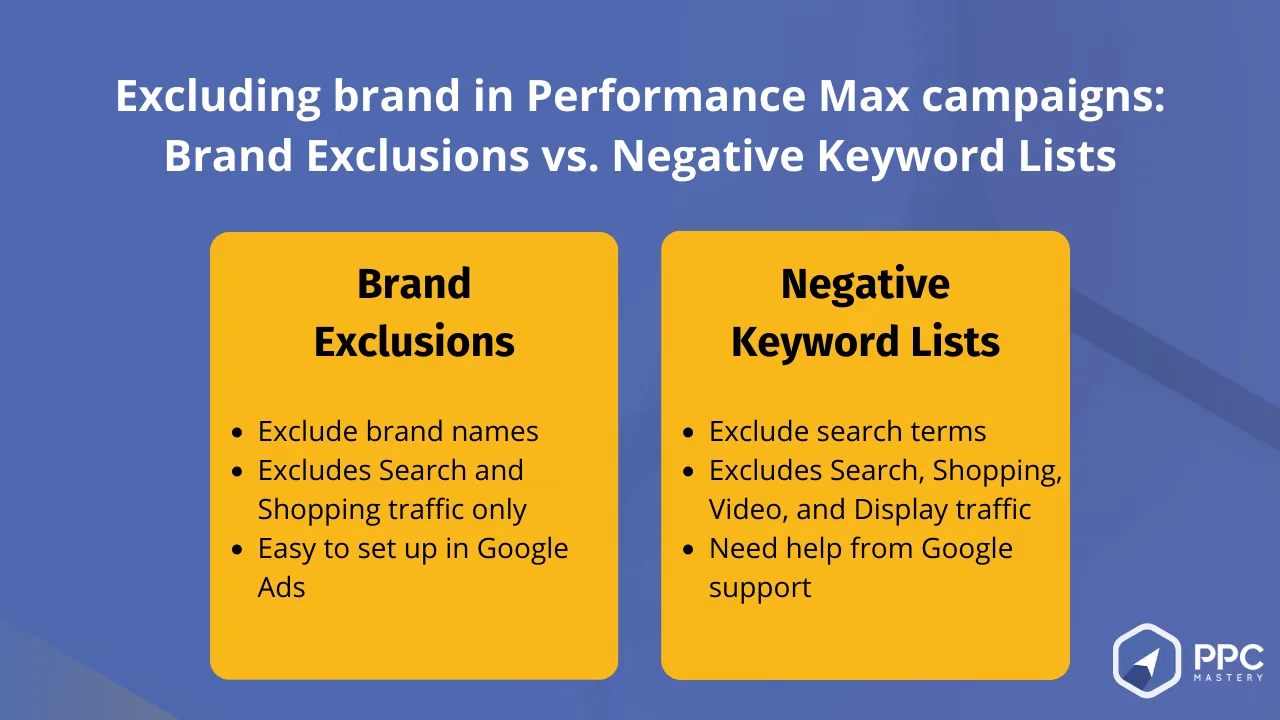 Excluding brand in Performance Max campaigns: Brand Exclusions vs. Negative Keyword Lists

Brand Exclusions

- Exclude brand names
- Excludes Search and Shopping traffic only
- Easy to set up in Google Ads

Negative Keyword Lists

- Exclude search terms
- Excludes Search, Shopping, Video, and Display traffic
- Need help from Google support

PPC MASTERY